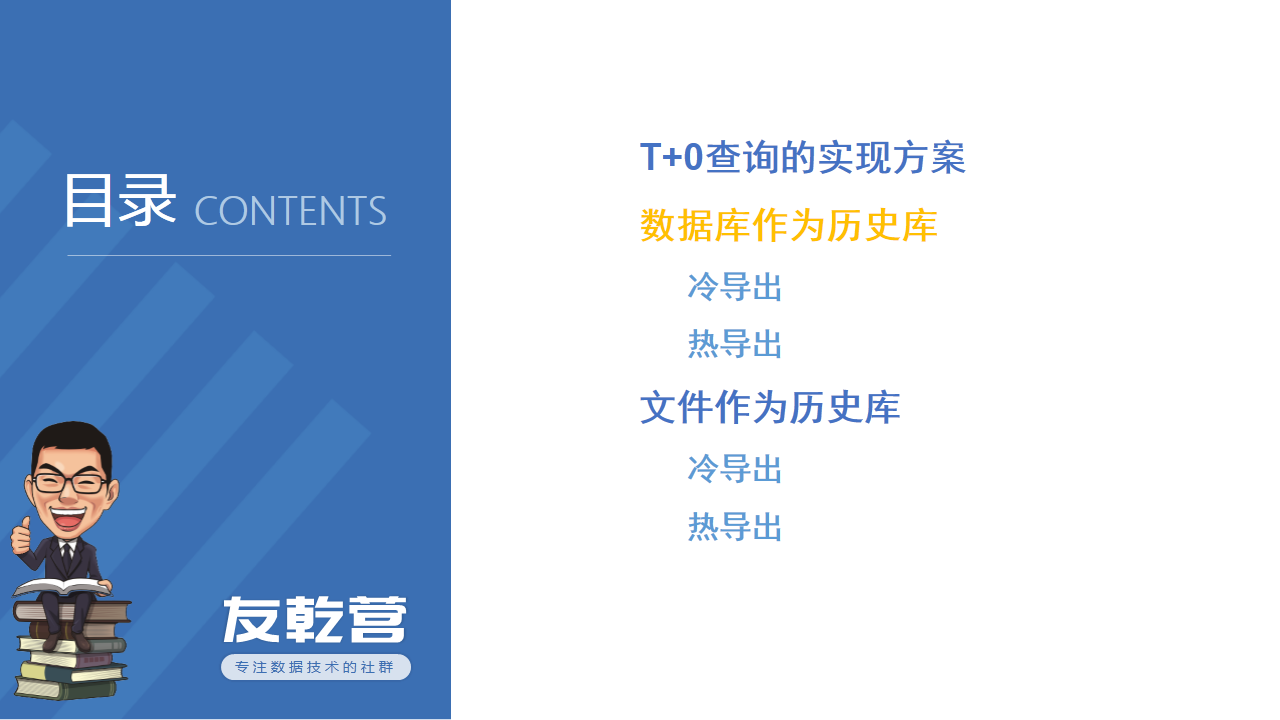 目录 CONTENTS

友乾营
专注数据技术的社群

T+0查询的实现方案
数据库作为历史库
冷导出
热导出
文件作为历史库
冷导出
热导出